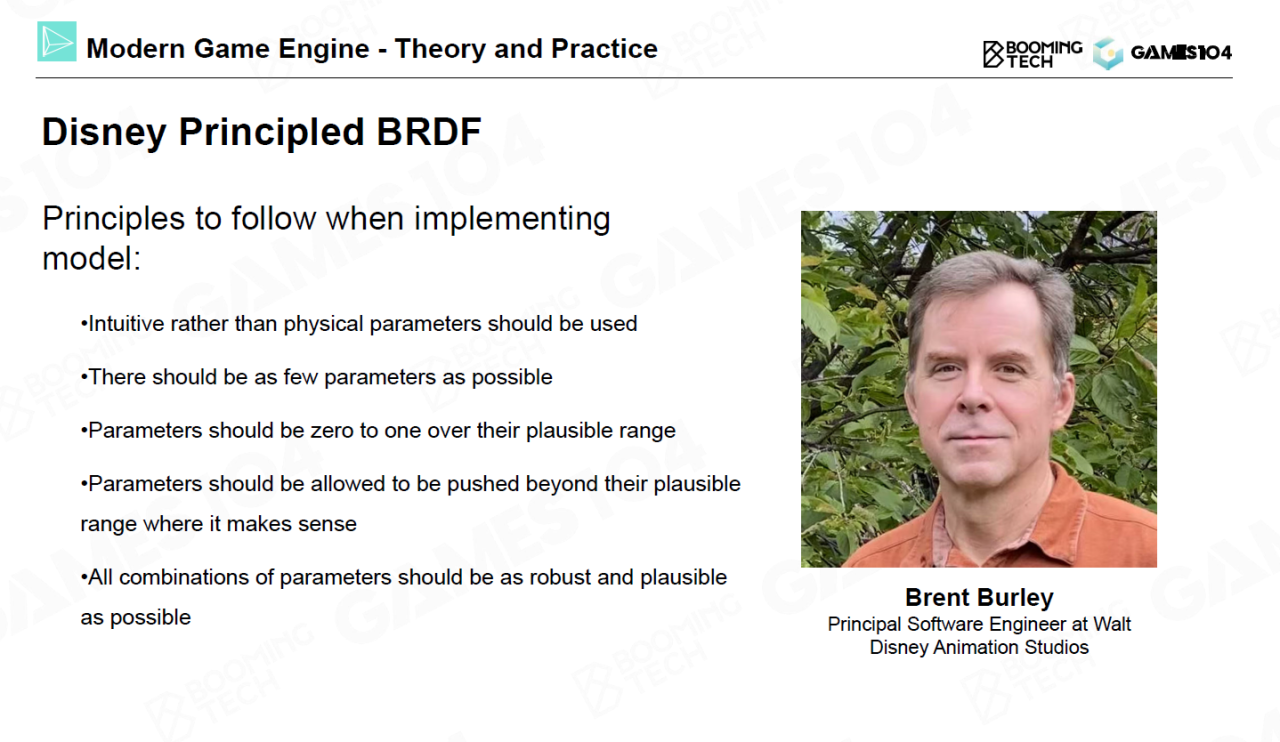 Modern Game Engine - Theory and Practice

BOOMING TECH GAMES104

Disney Principled BRDF

Principles to follow when implementing model:

•Intuitive rather than physical parameters should be used

•There should be as few parameters as possible

•Parameters should be zero to one over their plausible range

•Parameters should be allowed to be pushed beyond their plausible range where it makes sense

•All combinations of parameters should be as robust and plausible as possible

Brent Burley
Principal Software Engineer at Walt Disney Animation Studios